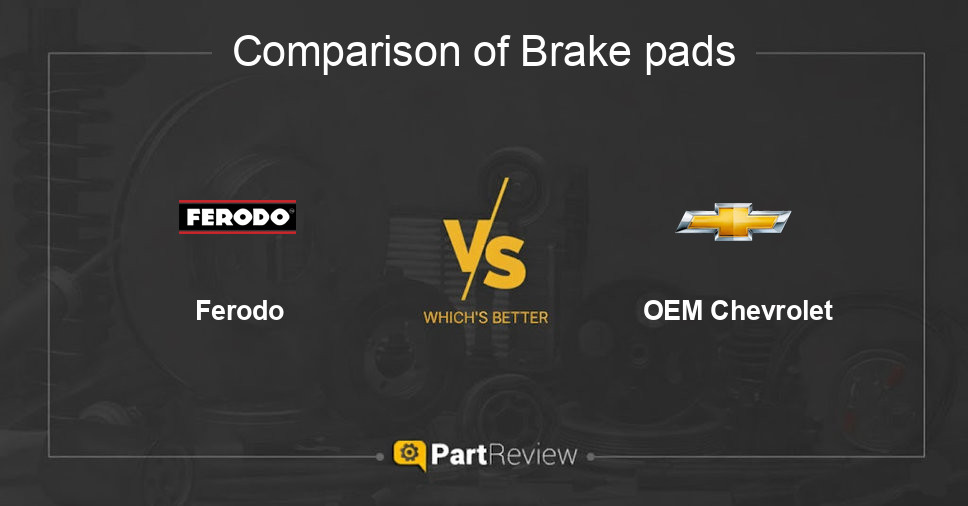 Comparison of Brake pads

FERODO

Ferodo

VS

WHICH'S BETTER

OEM Chevrolet

PartReview